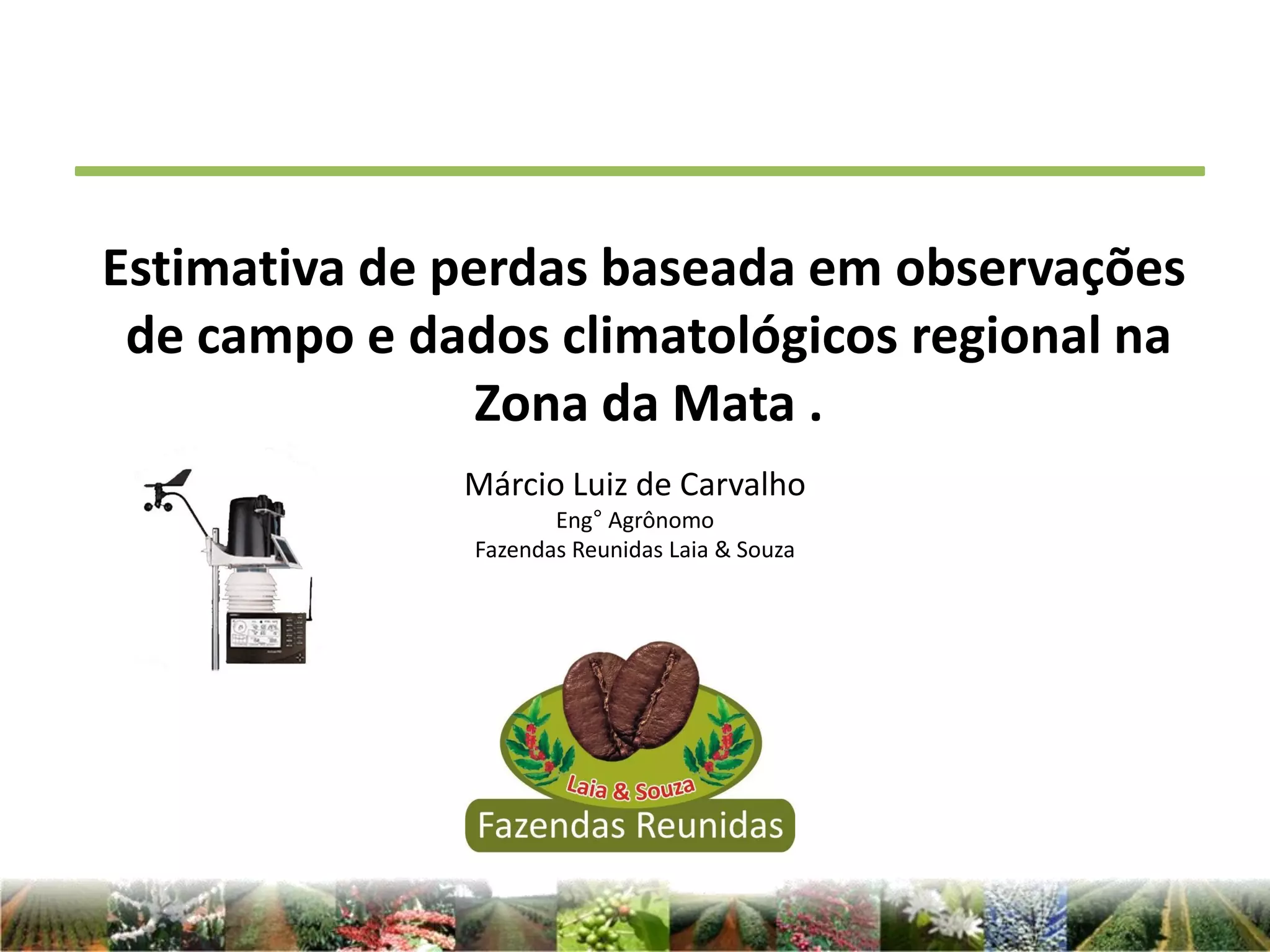 Estimativa de perdas baseada em observações de campo e dados climatológicos regional na Zona da Mata .

Márcio Luiz de Carvalho
Eng° Agrônomo
Fazendas Reunidas Laia & Souza

Laia & Souza
Fazendas Reunidas